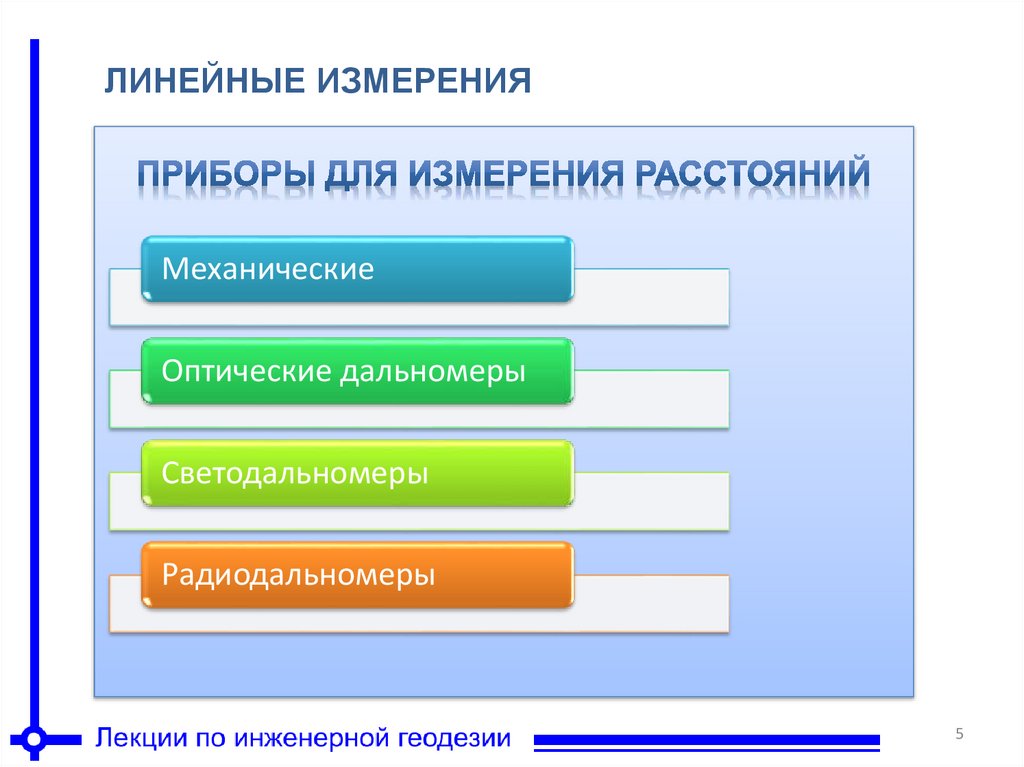 ЛИНЕЙНЫЕ ИЗМЕРЕНИЯ

ПРИБОРЫ ДЛЯ ИЗМЕРЕНИЯ РАССТОЯНИЙ

Механические

Оптические дальномеры

Светодальномеры

Радиодальномеры

Лекции по инженерной геодезии

5